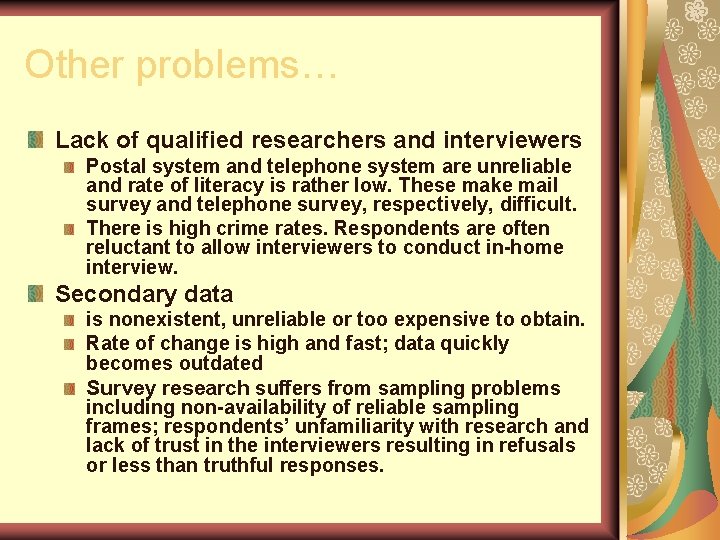 Other problems…

Lack of qualified researchers and interviewers

Postal system and telephone system are unreliable and rate of literacy is rather low. These make mail survey and telephone survey, respectively, difficult.

There is high crime rates. Respondents are often reluctant to allow interviewers to conduct in-home interview.

Secondary data

is nonexistent, unreliable or too expensive to obtain.

Rate of change is high and fast; data quickly becomes outdated

Survey research suffers from sampling problems including non-availability of reliable sampling frames; respondents' unfamiliarity with research and lack of trust in the interviewers resulting in refusals or less than truthful responses.